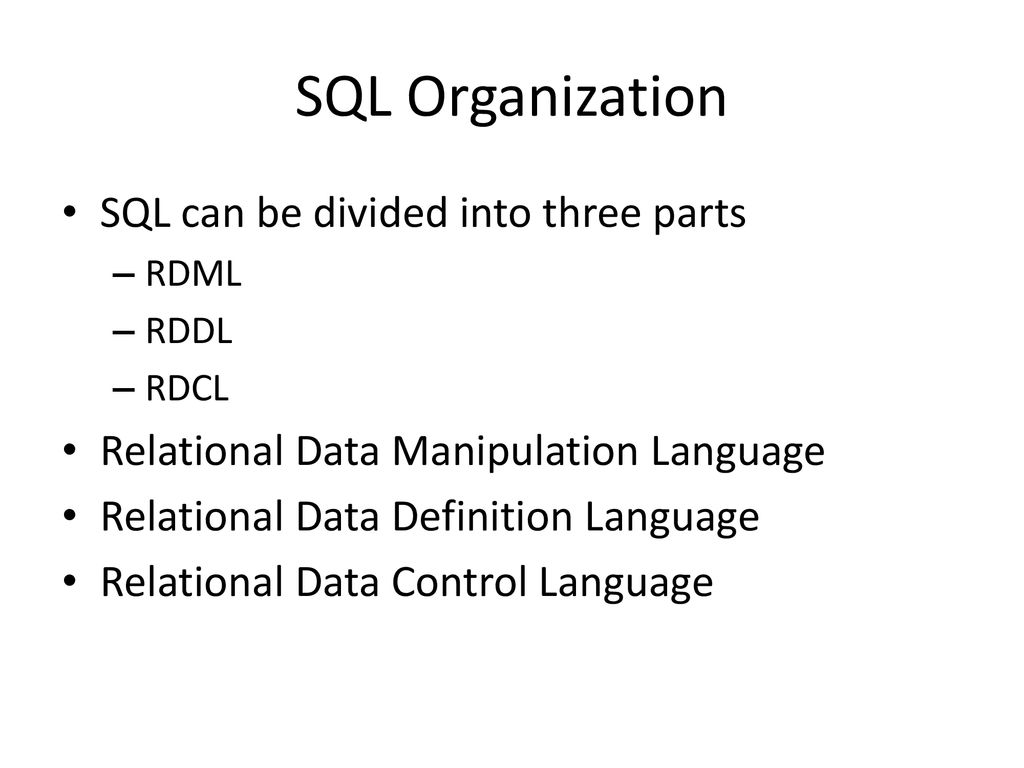 SQL Organization

• SQL can be divided into three parts
– RDML
– RDDL
– RDCL
• Relational Data Manipulation Language
• Relational Data Definition Language
• Relational Data Control Language